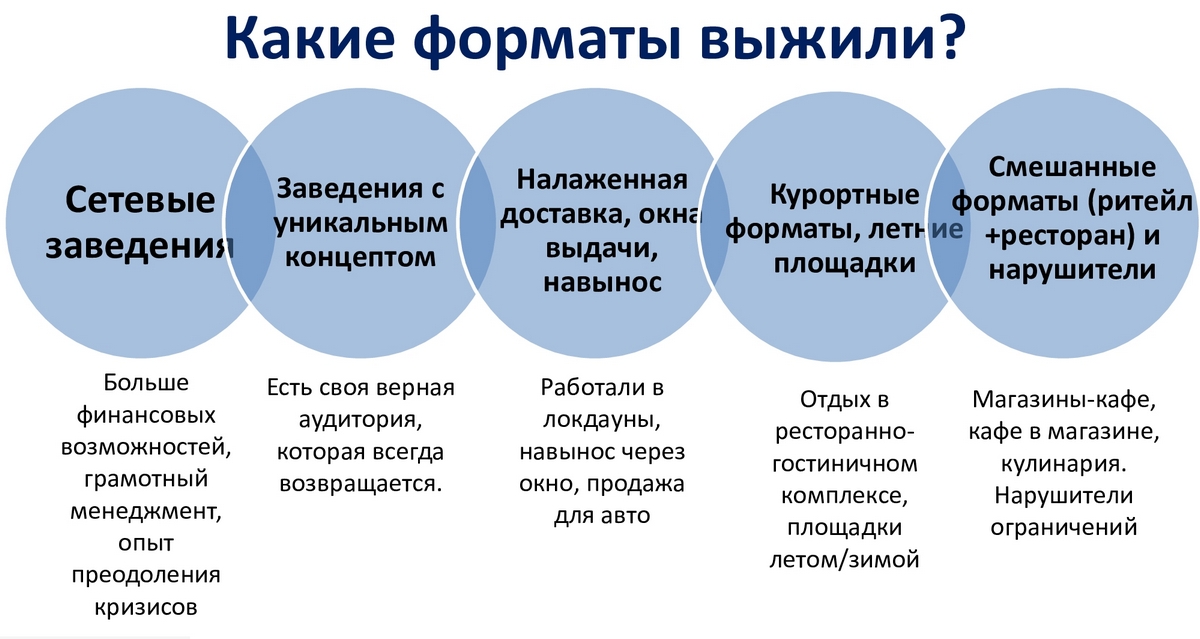 Какие форматы выжили?

Сетевые заведения

Заведения с уникальным концептом

Налаженная доставка, окна выдачи, навынос

Курортные форматы, летние площадки

Смешанные форматы (ритейл +ресторан) и нарушители

Больше финансовых возможностей, грамотный менеджмент, опыт преодоления кризисов

Есть своя верная аудитория, которая всегда возвращается.

Работали в локдауны, навынос через окно, продажа для авто

Отдых в ресторанно-гостиничном комплексе, площадки летом/зимой

Магазины-кафе, кафе в магазине, кулинария. Нарушители ограничений